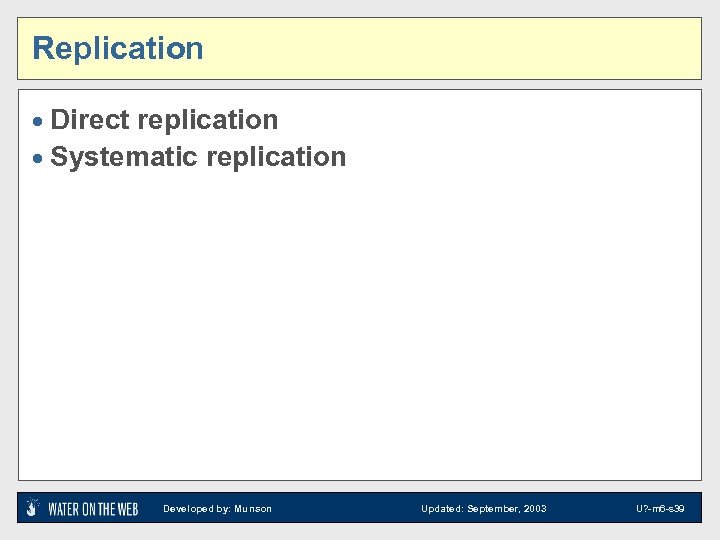 Replication

• Direct replication
• Systematic replication

WATER ON THE WEB Developed by: Munson Updated: September, 2003 U?-m6-s39